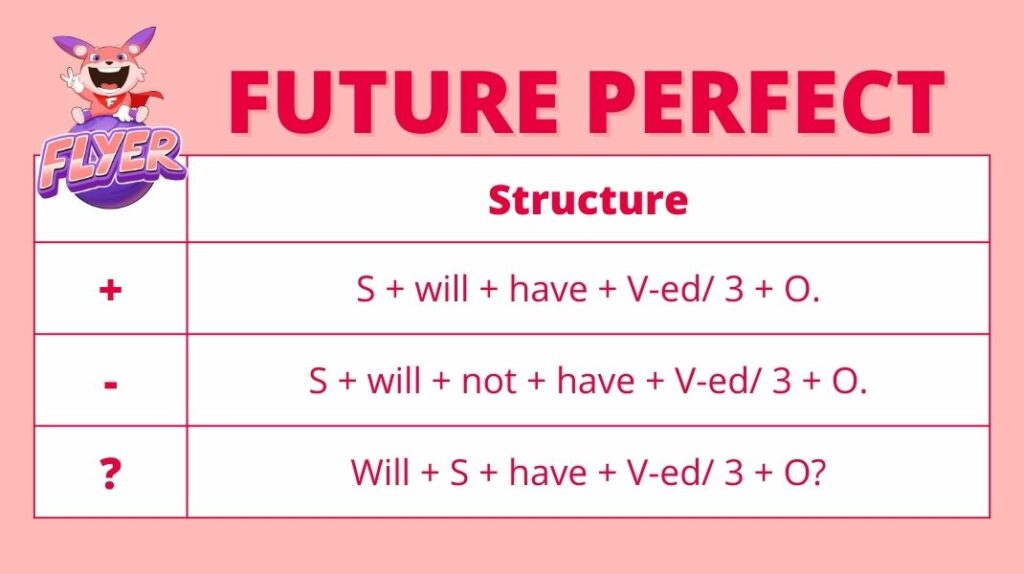 FLYER

FUTURE PERFECT

| | Structure |
|---|---|
| + | S + will + have + V-ed/ 3 + O. |
| - | S + will + not + have + V-ed/ 3 + O. |
| ? | Will + S + have + V-ed/ 3 + O? |